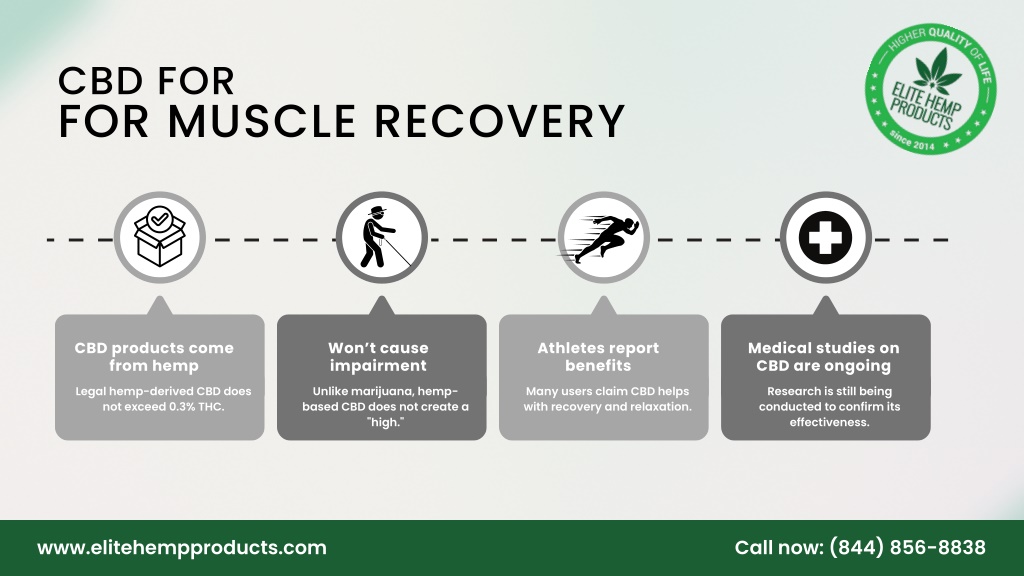 CBD FOR
FOR MUSCLE RECOVERY

HIGHER QUALITY OF LIFE
ELITE HEMP PRODUCTS
since 2014

CBD products come from hemp
Legal hemp-derived CBD does not exceed 0.3% THC.

Won't cause impairment
Unlike marijuana, hemp-based CBD does not create a "high."

Athletes report benefits
Many users claim CBD helps with recovery and relaxation.

Medical studies on CBD are ongoing
Research is still being conducted to confirm its effectiveness.

www.elitehempproducts.com
Call now: (844) 856-8838